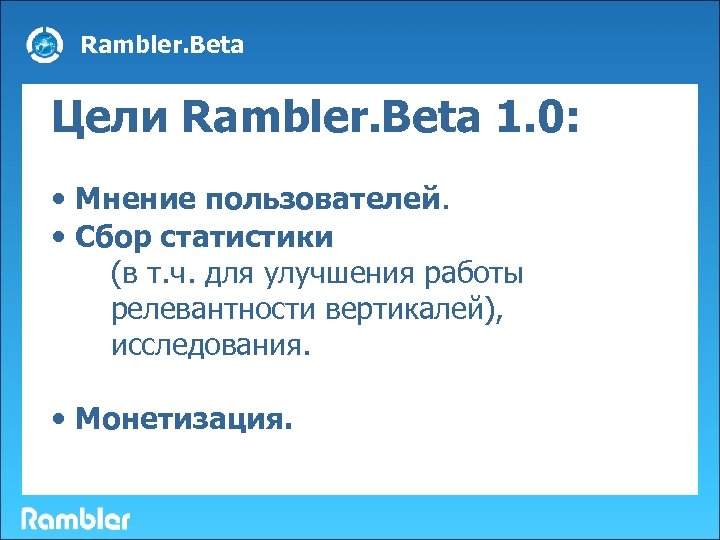 Rambler.Beta

Цели Rambler.Beta 1.0:

• Мнение пользователей.
• Сбор статистики
(в т.ч. для улучшения работы релевантности вертикалей), исследования.

• Монетизация.

Rambler